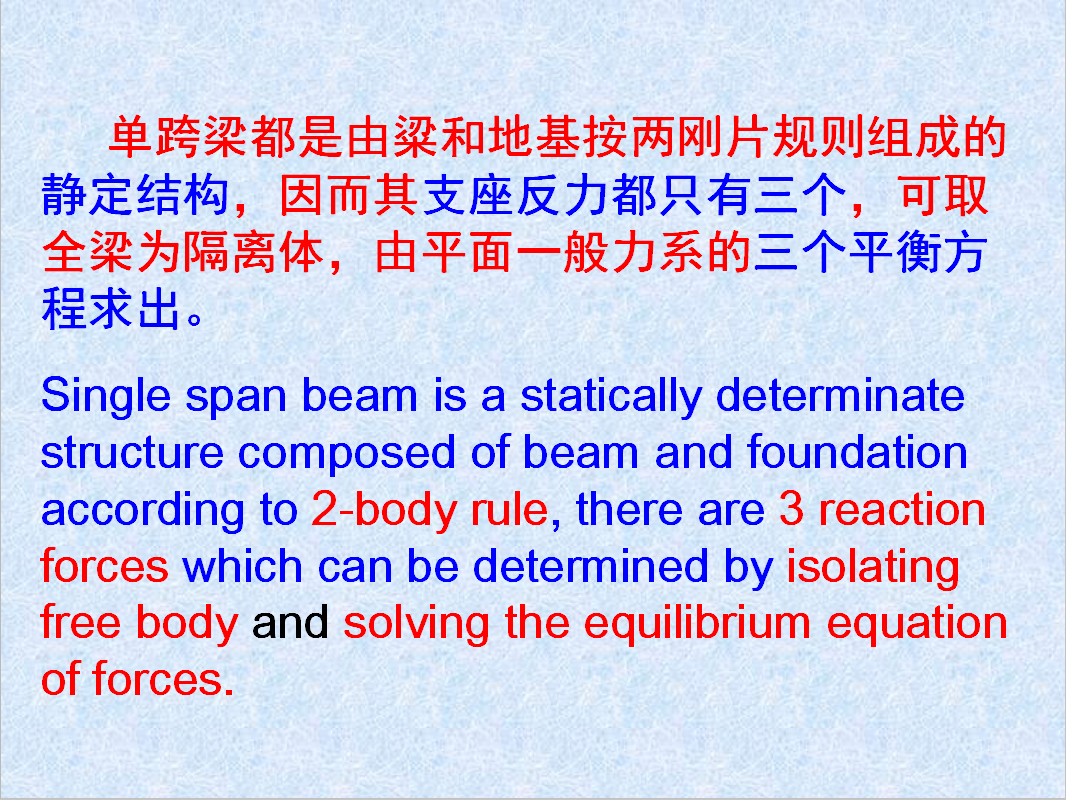 单跨梁都是由梁和地基按两刚片规则组成的静定结构，因而其支座反力都只有三个，可取全梁为隔离体，由平面一般力系的三个平衡方程求出。

Single span beam is a statically determinate structure composed of beam and foundation according to 2-body rule, there are 3 reaction forces which can be determined by isolating free body and solving the equilibrium equation of forces.